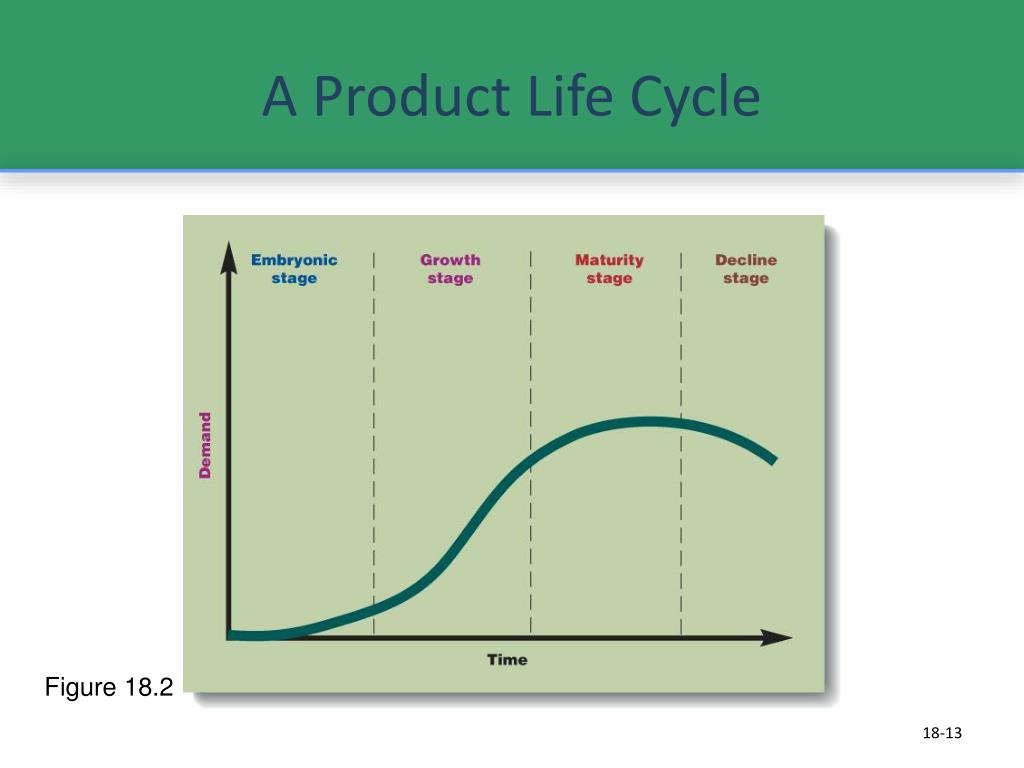 A Product Life Cycle

Embryonic stage

Growth stage

Maturity stage

Decline stage

Demand

Time

Figure 18.2

18-13